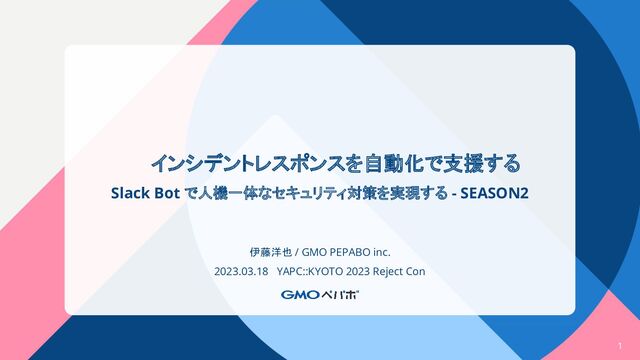 インシデントレスポンスを自動化で支援する

Slack Bot で人機一体なセキュリティ対策を実現する - SEASON2

伊藤洋也 / GMO PEPABO inc.

2023.03.18 YAPC::KYOTO 2023 Reject Con

GMOペパボ

1